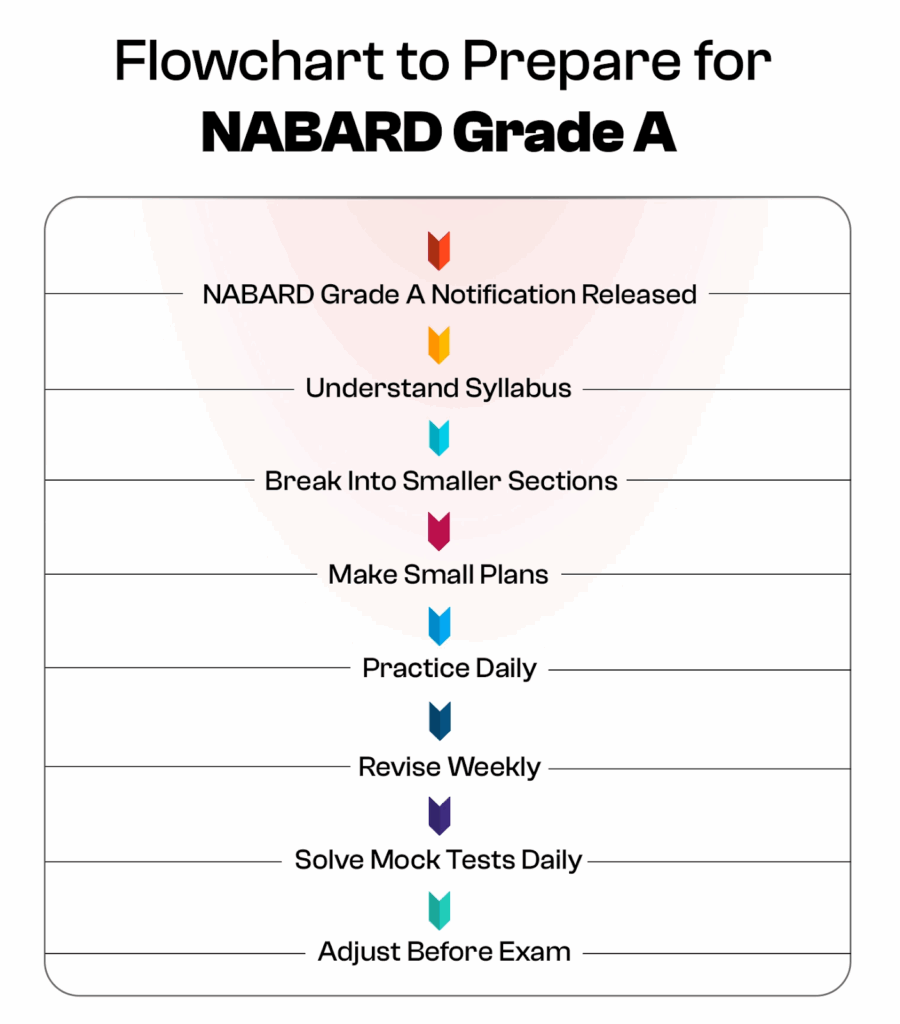 Flowchart to Prepare for
NABARD Grade A

NABARD Grade A Notification Released

Understand Syllabus

Break Into Smaller Sections

Make Small Plans

Practice Daily

Revise Weekly

Solve Mock Tests Daily

Adjust Before Exam